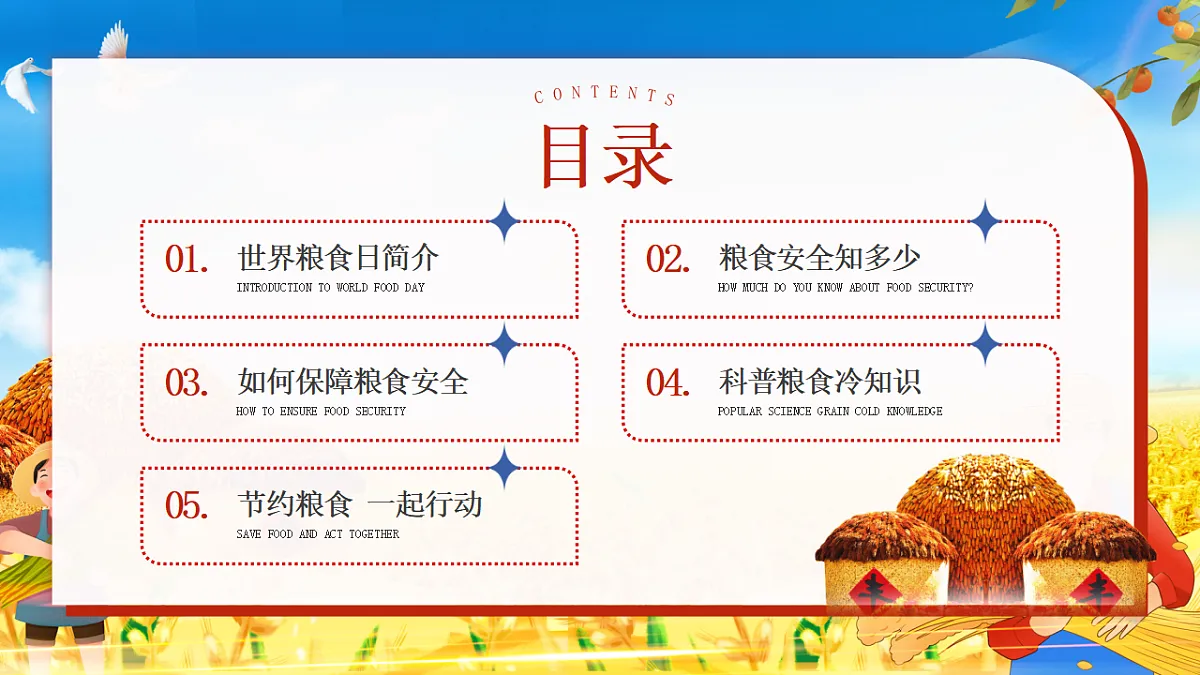 CONTENTS
目录

01. 世界粮食日简介
INTRODUCTION TO WORLD FOOD DAY

02. 粮食安全知多少
HOW MUCH DO YOU KNOW ABOUT FOOD SECURITY?

03. 如何保障粮食安全
HOW TO ENSURE FOOD SECURITY

04. 科普粮食冷知识
POPULAR SCIENCE GRAIN COLD KNOWLEDGE

05. 节约粮食 一起行动
SAVE FOOD AND ACT TOGETHER

丰

丰